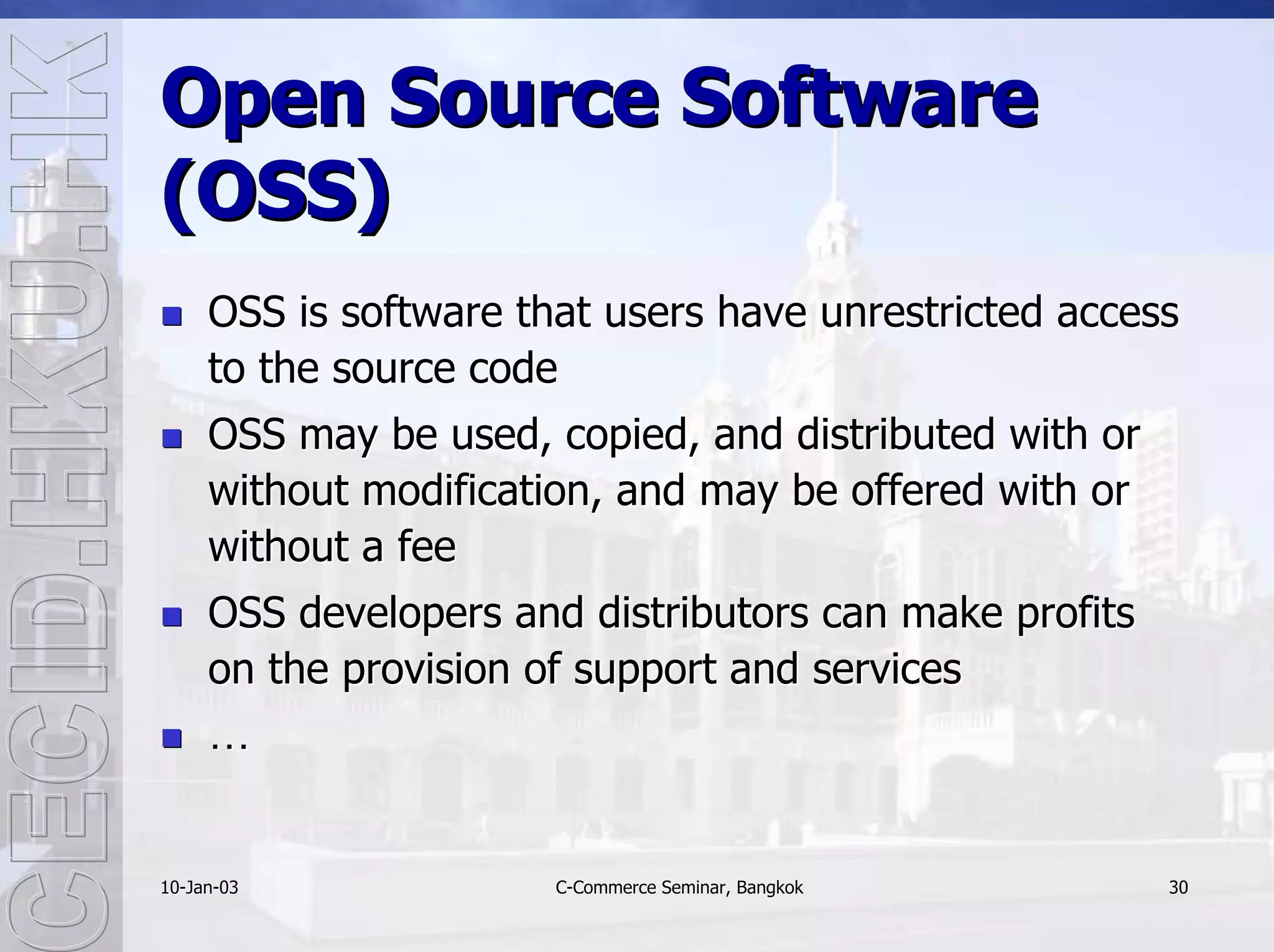 CECID.HKU.HK

Open Source Software (OSS)

- OSS is software that users have unrestricted access to the source code
- OSS may be used, copied, and distributed with or without modification, and may be offered with or without a fee
- OSS developers and distributors can make profits on the provision of support and services
- …

10-Jan-03

C-Commerce Seminar, Bangkok

30